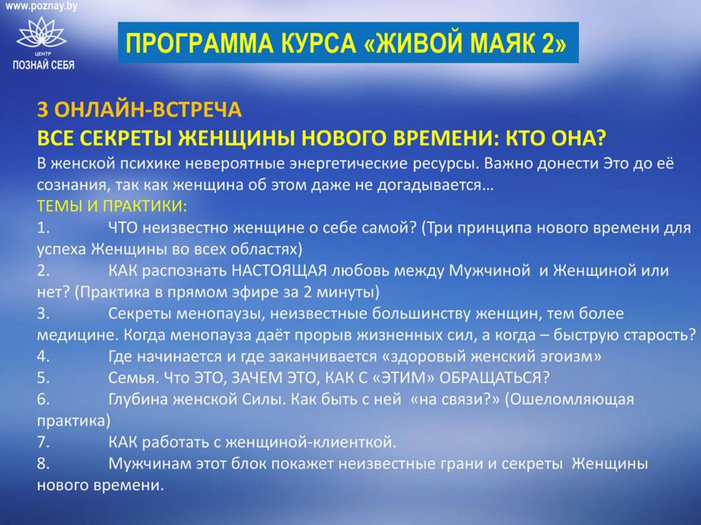 www.poznay.by

ЦЕНТР
ПОЗНАЙ СЕБЯ

ПРОГРАММА КУРСА «ЖИВОЙ МАЯК 2»

3 ОНЛАЙН-ВСТРЕЧА
ВСЕ СЕКРЕТЫ ЖЕНЩИНЫ НОВОГО ВРЕМЕНИ: КТО ОНА?
В женской психике невероятные энергетические ресурсы. Важно донести Это до её сознания, так как женщина об этом даже не догадывается…
ТЕМЫ И ПРАКТИКИ:
1. ЧТО неизвестно женщине о себе самой? (Три принципа нового времени для успеха Женщины во всех областях)
2. КАК распознать НАСТОЯЩАЯ любовь между Мужчиной и Женщиной или нет? (Практика в прямом эфире за 2 минуты)
3. Секреты менопаузы, неизвестные большинству женщин, тем более медицине. Когда менопауза даёт прорыв жизненных сил, а когда – быструю старость?
4. Где начинается и где заканчивается «здоровый женский эгоизм»
5. Семья. Что ЭТО, ЗАЧЕМ ЭТО, КАК С «ЭТИМ» ОБРАЩАТЬСЯ?
6. Глубина женской Силы. Как быть с ней «на связи?» (Ошеломляющая практика)
7. КАК работать с женщиной-клиенткой.
8. Мужчинам этот блок покажет неизвестные грани и секреты Женщины нового времени.